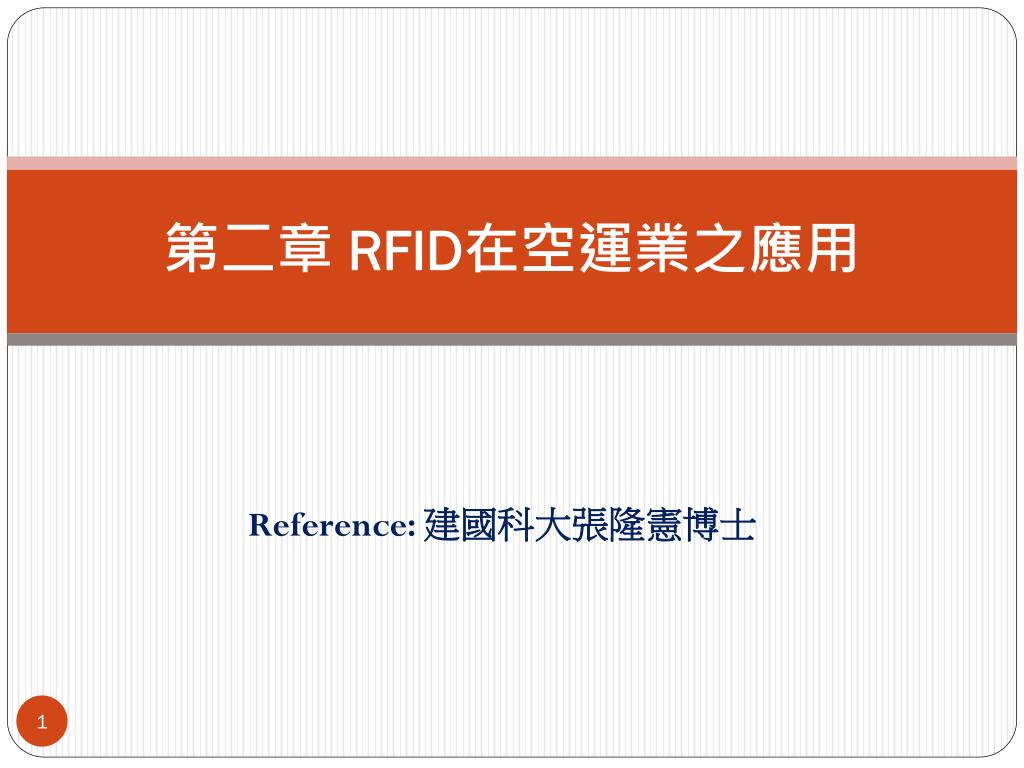 第二章 RFID在空運業之應用

Reference: 建國科大張隆憲博士

1